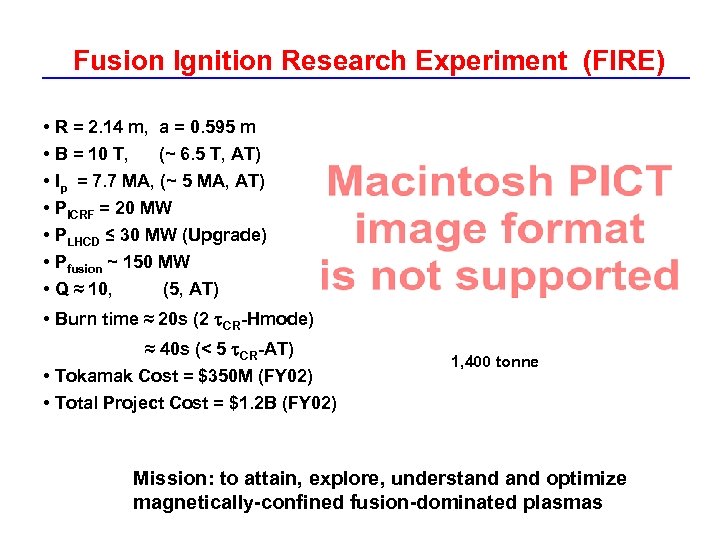 Fusion Ignition Research Experiment (FIRE)

• R = 2.14 m, a = 0.595 m
• B = 10 T, (~ 6.5 T, AT)
• $I_p$ = 7.7 MA, (~ 5 MA, AT)
• $P_{ICRF}$ = 20 MW
• $P_{LHCD}$ ≤ 30 MW (Upgrade)
• $P_{fusion}$ ~ 150 MW
• Q ≈ 10, (5, AT)
• Burn time ≈ 20s (2 $\tau_{CR}$-Hmode)
≈ 40s (< 5 $\tau_{CR}$-AT)
• Tokamak Cost = $350M (FY02)
• Total Project Cost = $1.2B (FY02)

Macintosh PICT image format is not supported

1,400 tonne

Mission: to attain, explore, understand and optimize magnetically-confined fusion-dominated plasmas